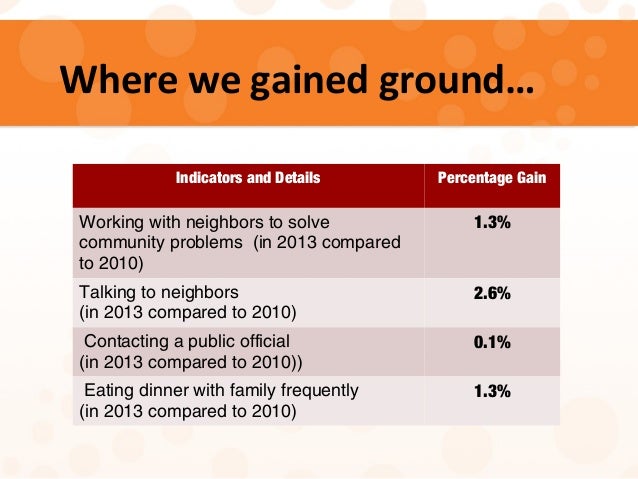 Where we gained ground…

| Indicators and Details | Percentage Gain |
|---|---|
| Working with neighbors to solve community problems (in 2013 compared to 2010) | 1.3% |
| Talking to neighbors (in 2013 compared to 2010) | 2.6% |
| Contacting a public official (in 2013 compared to 2010)) | 0.1% |
| Eating dinner with family frequently (in 2013 compared to 2010) | 1.3% |